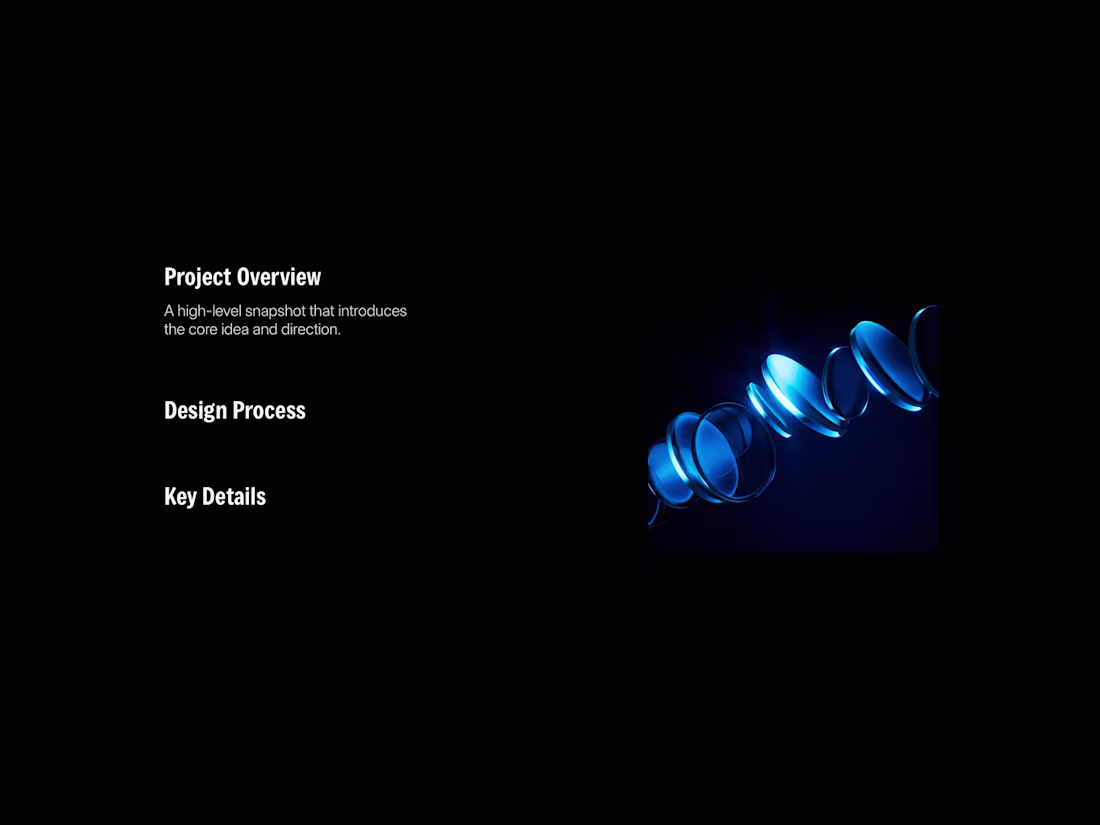 Project Overview

A high-level snapshot that introduces the core idea and direction.

Design Process

Key Details